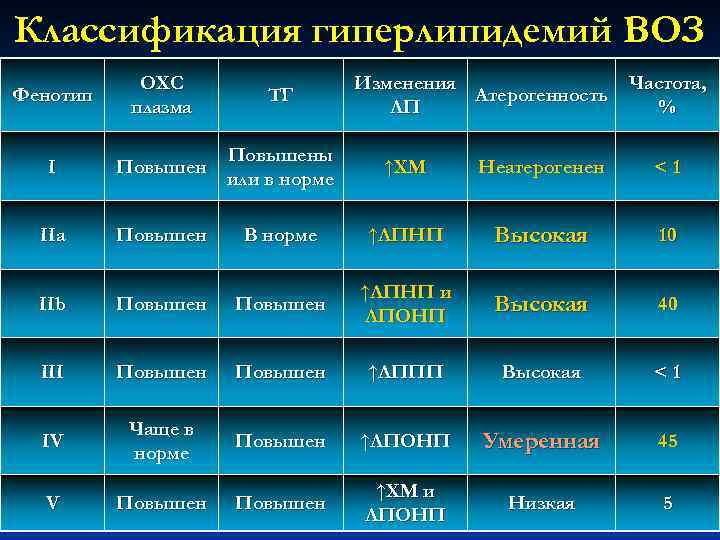 Классификация гиперлипидемий ВОЗ

| Фенотип | ОХС плазма | ТГ | Изменения ЛП | Атерогенность | Частота, % |
|---|---|---|---|---|---|
| I | Повышен | Повышены или в норме | ↑ХМ | Неатерогенен | < 1 |
| IIa | Повышен | В норме | ↑ЛПНП | Высокая | 10 |
| IIb | Повышен | Повышен | ↑ЛПНП и ЛПОНП | Высокая | 40 |
| III | Повышен | Повышен | ↑ЛППП | Высокая | < 1 |
| IV | Чаще в норме | Повышен | ↑ЛПОНП | Умеренная | 45 |
| V | Повышен | Повышен | ↑ХМ и ЛПОНП | Низкая | 5 |